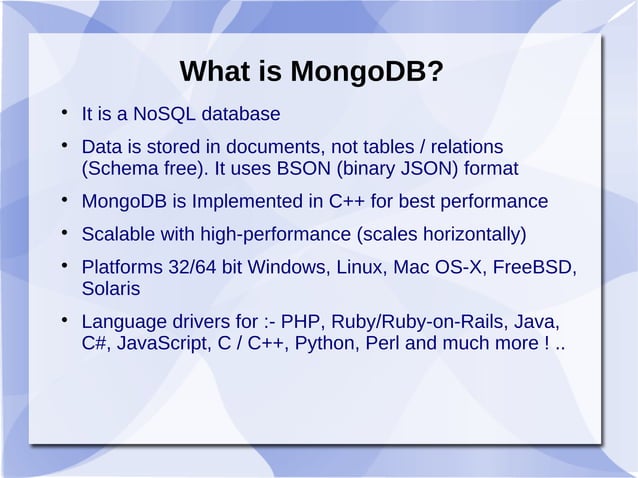 What is MongoDB?

• It is a NoSQL database

• Data is stored in documents, not tables / relations (Schema free). It uses BSON (binary JSON) format

• MongoDB is Implemented in C++ for best performance

• Scalable with high-performance (scales horizontally)

• Platforms 32/64 bit Windows, Linux, Mac OS-X, FreeBSD, Solaris

• Language drivers for :- PHP, Ruby/Ruby-on-Rails, Java, C#, JavaScript, C / C++, Python, Perl and much more ! ..